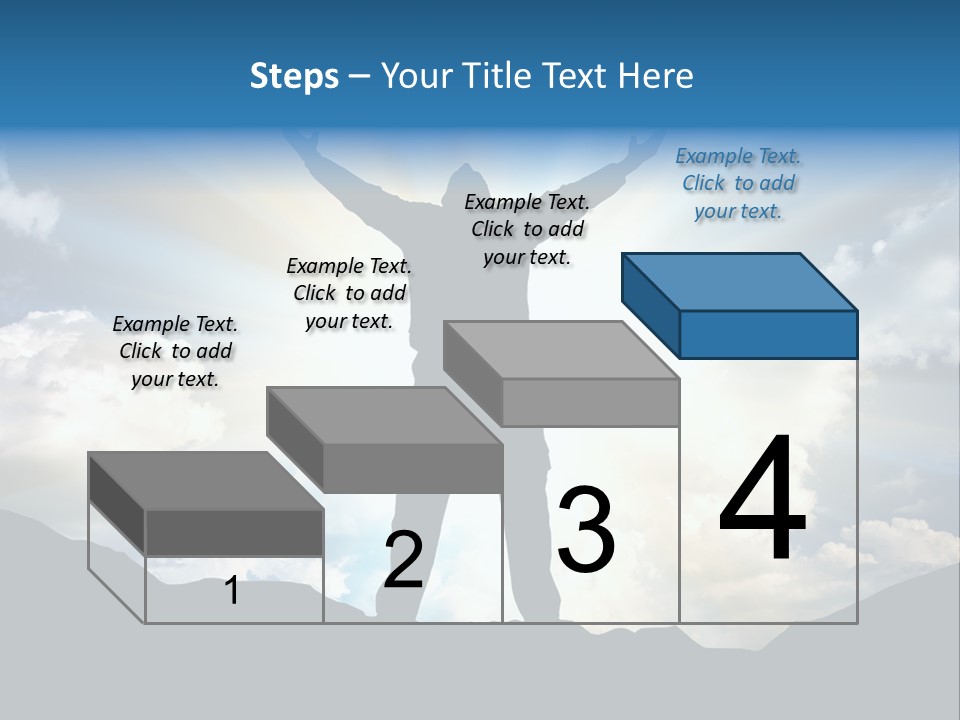 Steps – Your Title Text Here

Example Text. Click to add your text.

Example Text. Click to add your text.

Example Text. Click to add your text.

Example Text. Click to add your text.

1

2

3

4